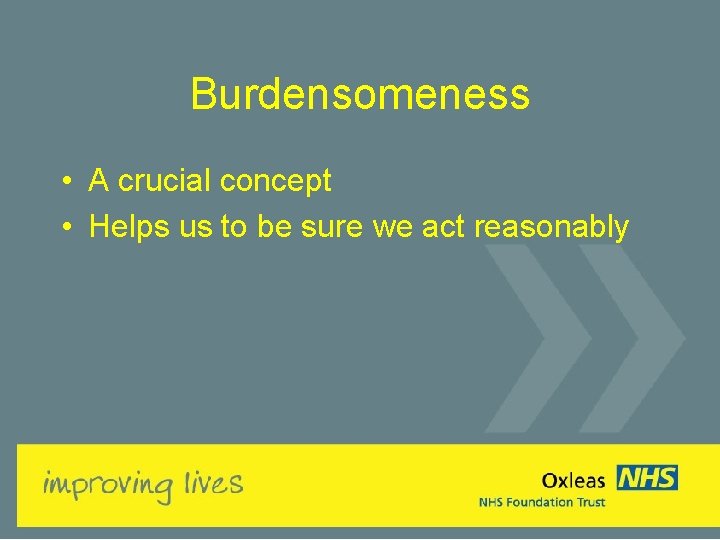 Burdensomeness

• A crucial concept
• Helps us to be sure we act reasonably

improving lives

Oxleas NHS
NHS Foundation Trust